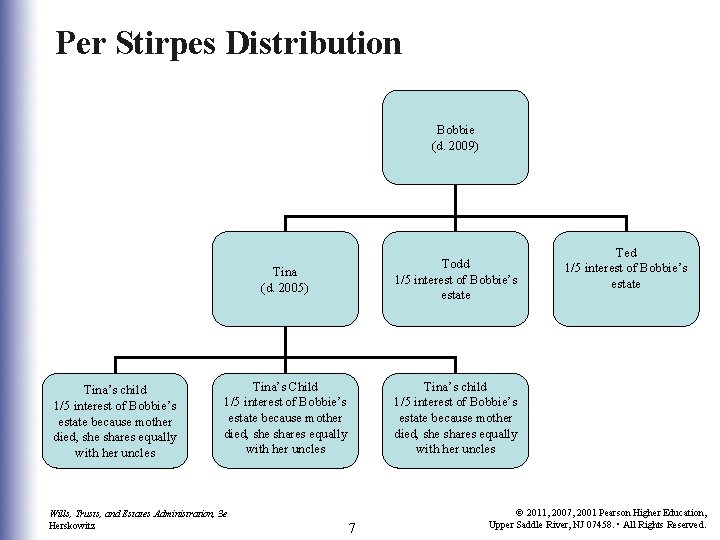 Per Stirpes Distribution

Bobbie
(d. 2009)

Tina
(d. 2005)

Todd
1/5 interest of Bobbie's estate

Ted
1/5 interest of Bobbie's estate

Tina's child
1/5 interest of Bobbie's estate because mother died, she shares equally with her uncles

Tina's Child
1/5 interest of Bobbie's estate because mother died, she shares equally with her uncles

Tina's child
1/5 interest of Bobbie's estate because mother died, she shares equally with her uncles

Wills, Trusts, and Estates Administration, 3e
Herskowitz

7

© 2011, 2007, 2001 Pearson Higher Education,
Upper Saddle River, NJ 07458. • All Rights Reserved.